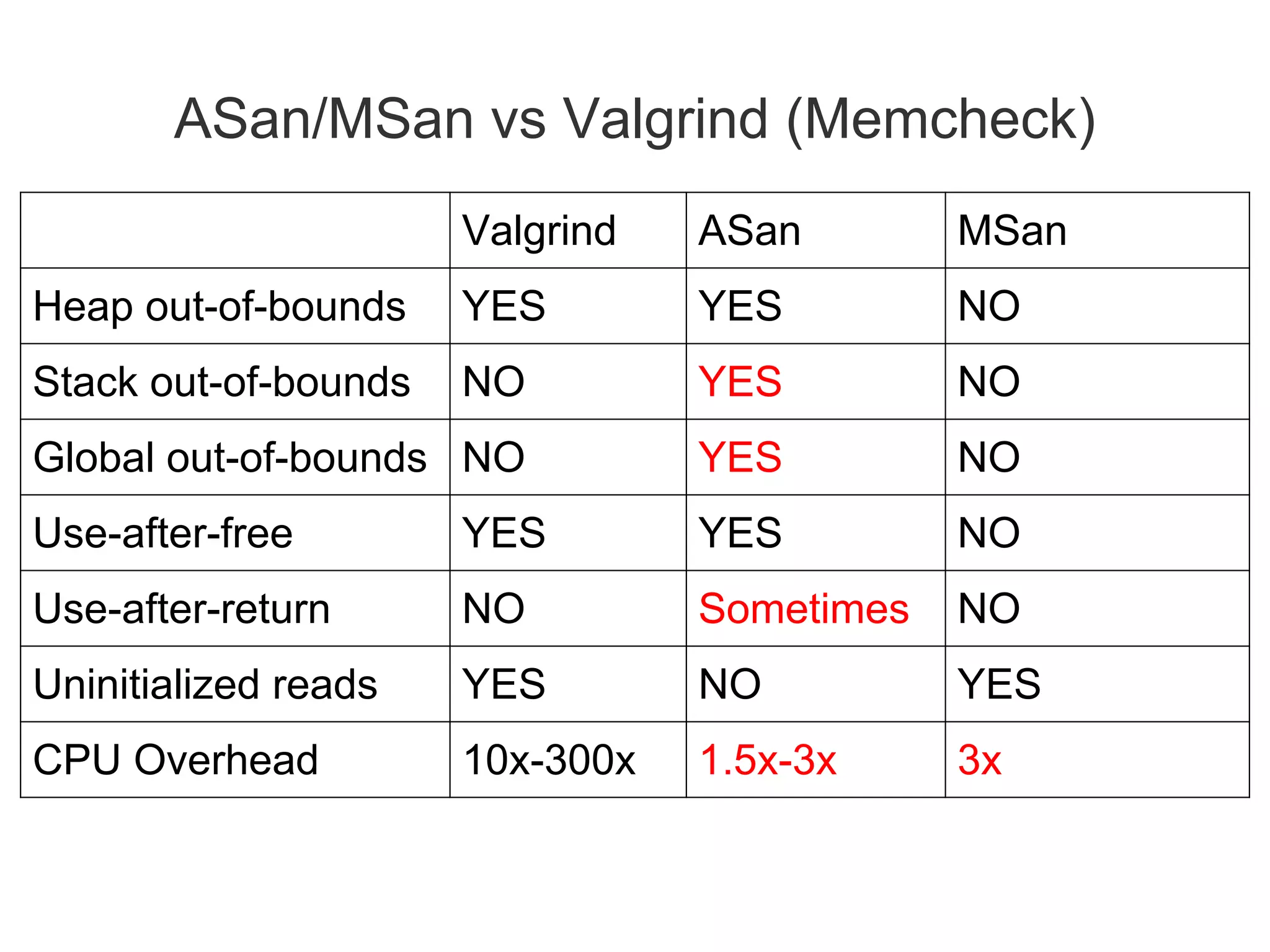 ASan/MSan vs Valgrind (Memcheck)

| | Valgrind | ASan | MSan |
|---|---|---|---|
| Heap out-of-bounds | YES | YES | NO |
| Stack out-of-bounds | NO | YES | NO |
| Global out-of-bounds | NO | YES | NO |
| Use-after-free | YES | YES | NO |
| Use-after-return | NO | Sometimes | NO |
| Uninitialized reads | YES | NO | YES |
| CPU Overhead | 10x-300x | 1.5x-3x | 3x |